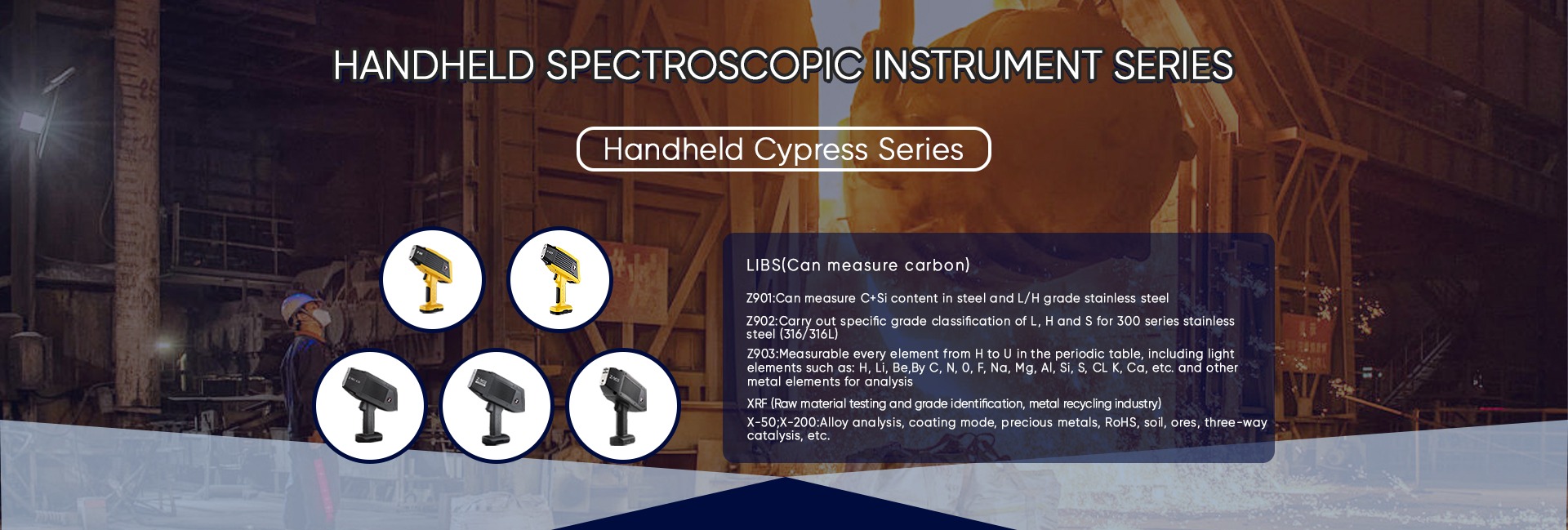 HANDHELD SPECTROSCOPIC INSTRUMENT SERIES

Handheld Cypress Series

LIBS(Can measure carbon)

Z901:Can measure C+Si content in steel and L/H grade stainless steel

Z902:Carry out specific grade classification of L, H and S for 300 series stainless steel (316/316L)

Z903:Measurable every element from H to U in the periodic table, including light elements such as: H, Li, Be,By C, N, 0, F, Na, Mg, Al, Si, S, CL K, Ca, etc. and other metal elements for analysis

XRF (Raw material testing and grade identification, metal recycling industry)

X-50;X-200:Alloy analysis, coating mode, precious metals, RoHS, soil, ores, three-way catalysis, etc.